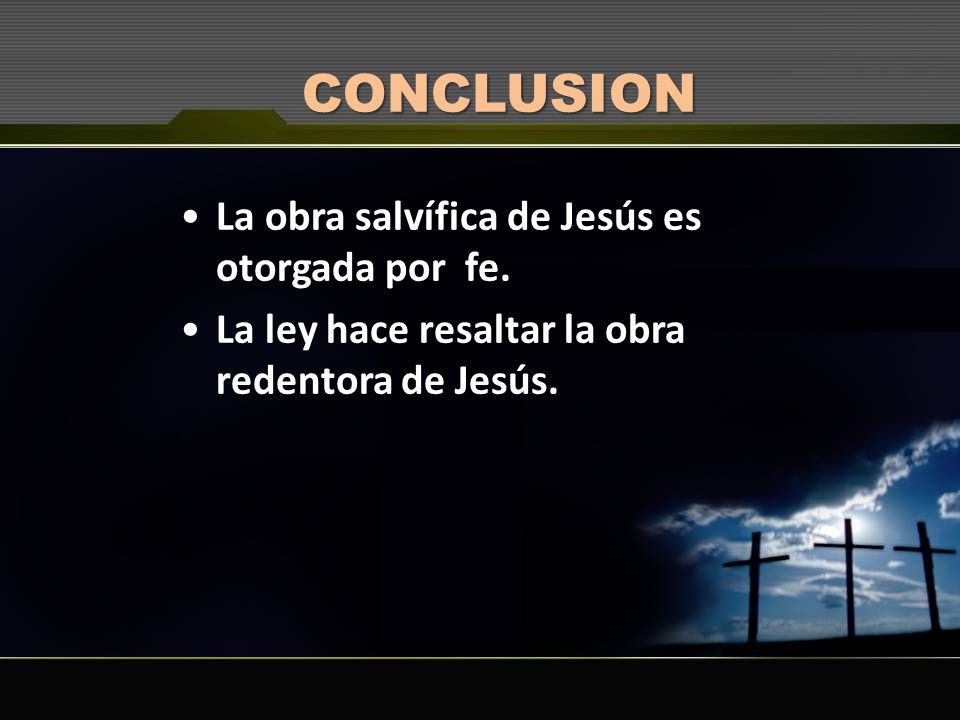 CONCLUSION

• La obra salvífica de Jesús es otorgada por fe.

• La ley hace resaltar la obra redentora de Jesús.